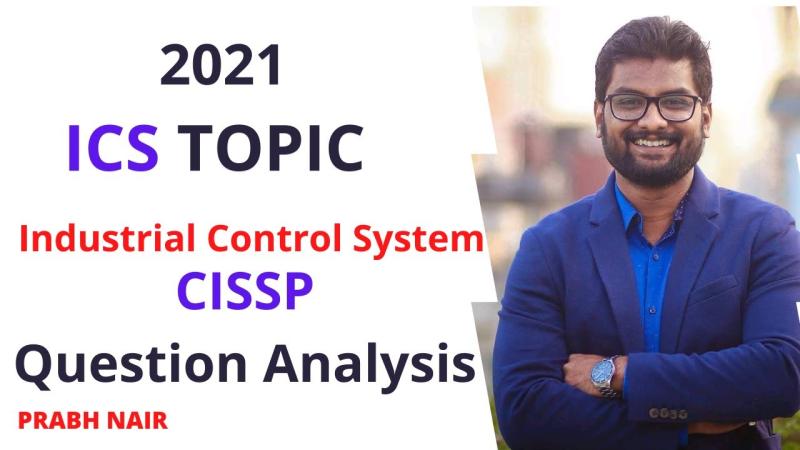 2021

ICS TOPIC

Industrial Control System

CISSP

Question Analysis

PRABH NAIR